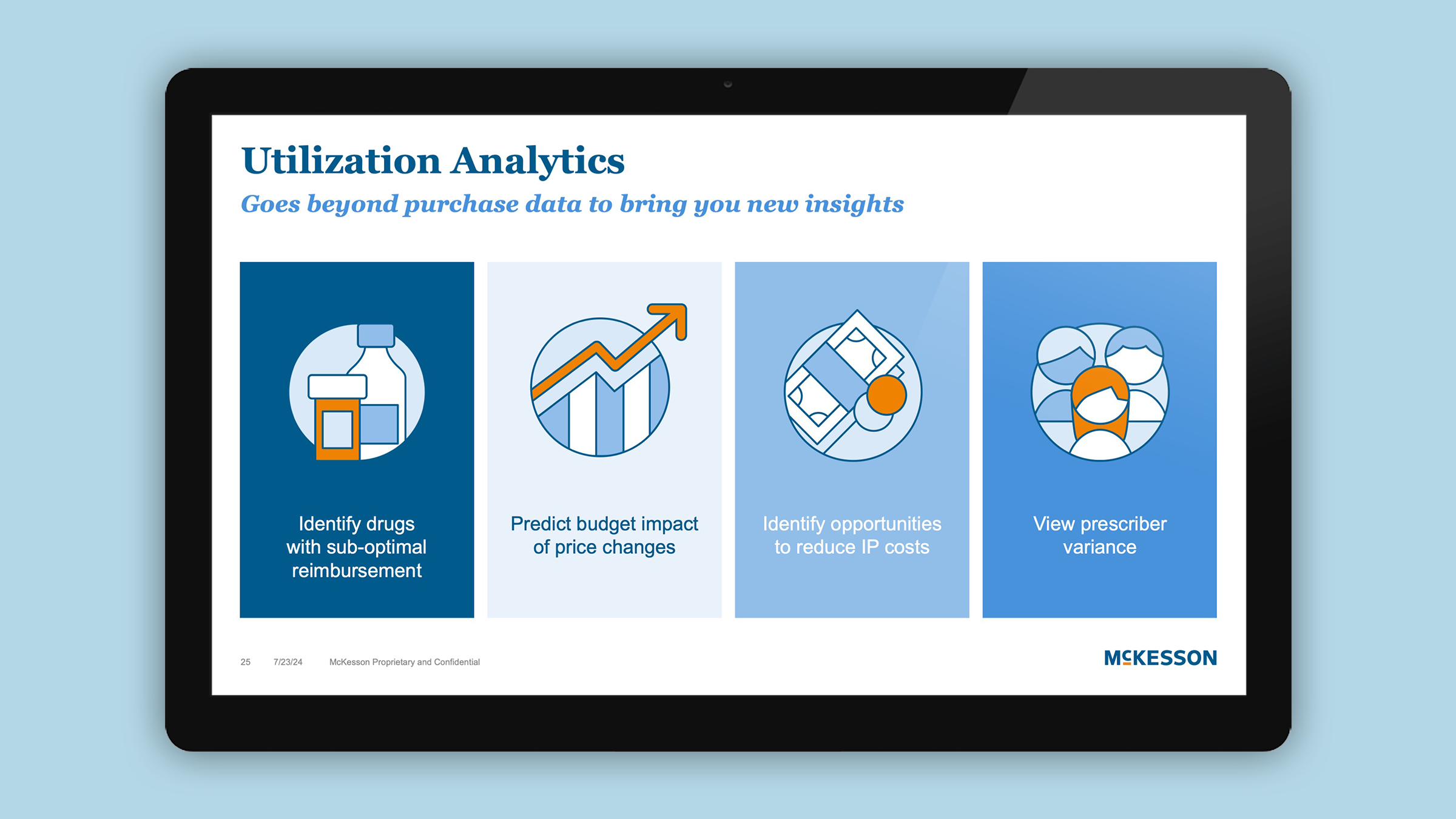 Utilization Analytics

Goes beyond purchase data to bring you new insights

Identify drugs with sub-optimal reimbursement

Predict budget impact of price changes

Identify opportunities to reduce IP costs

View prescriber variance

25 7/23/24 McKesson Proprietary and Confidential

MCKESSON